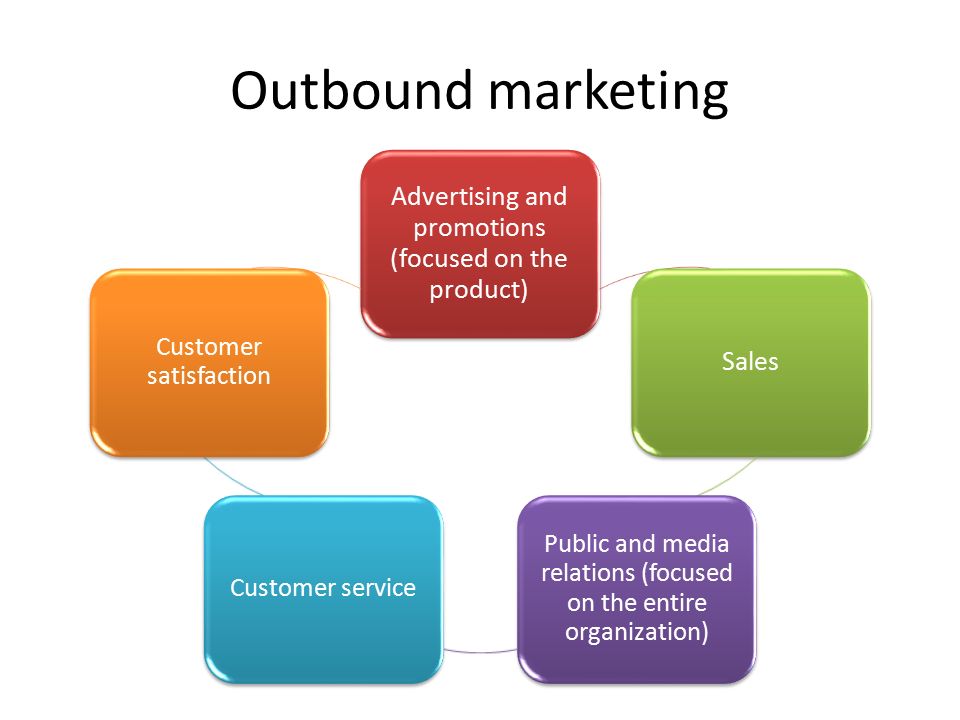 Outbound marketing

Advertising and promotions (focused on the product)

Sales

Public and media relations (focused on the entire organization)

Customer service

Customer satisfaction